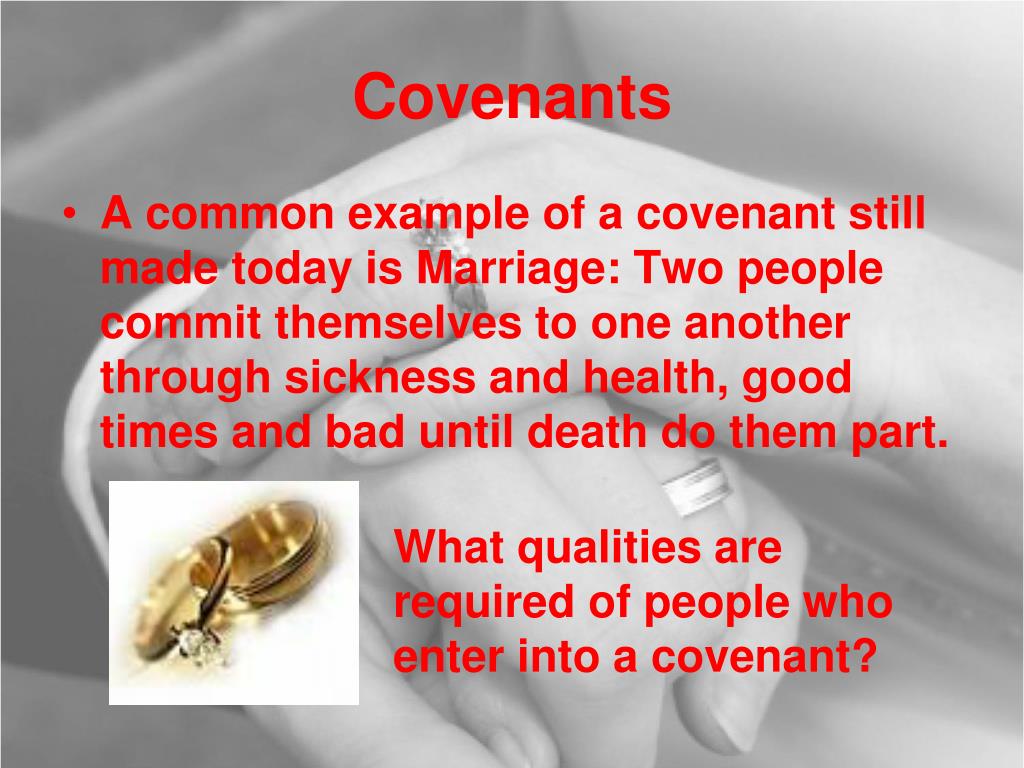 Covenants

• A common example of a covenant still made today is Marriage: Two people commit themselves to one another through sickness and health, good times and bad until death do them part.

What qualities are required of people who enter into a covenant?